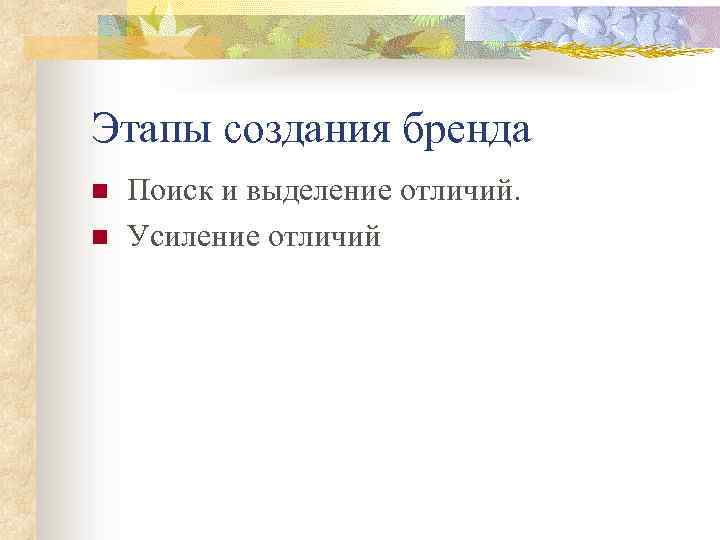 Этапы создания бренда

Поиск и выделение отличий.

Усиление отличий